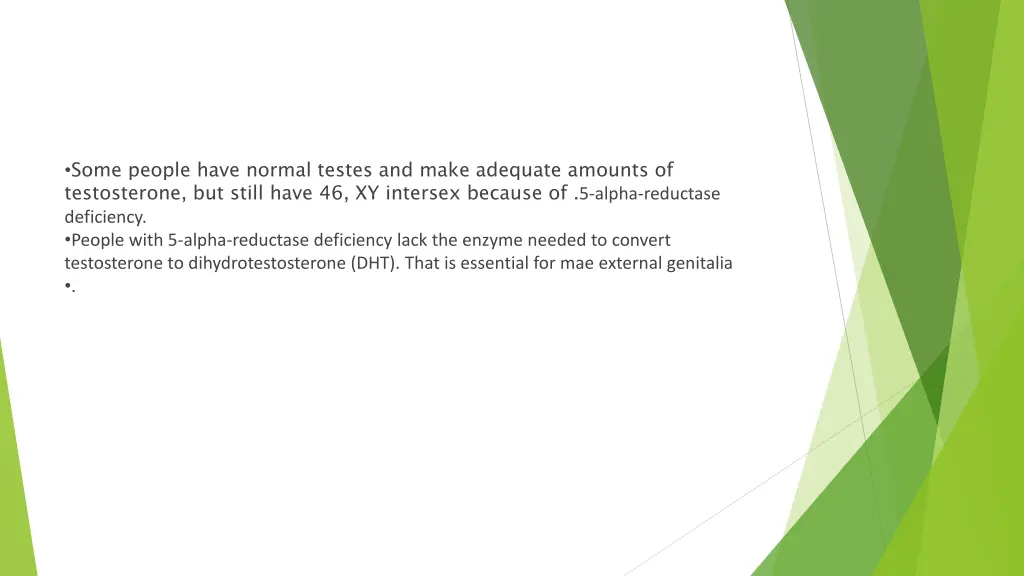 •Some people have normal testes and make adequate amounts of testosterone, but still have 46, XY intersex because of .5-alpha-reductase deficiency.
•People with 5-alpha-reductase deficiency lack the enzyme needed to convert testosterone to dihydrotestosterone (DHT). That is essential for mae external genitalia
•.